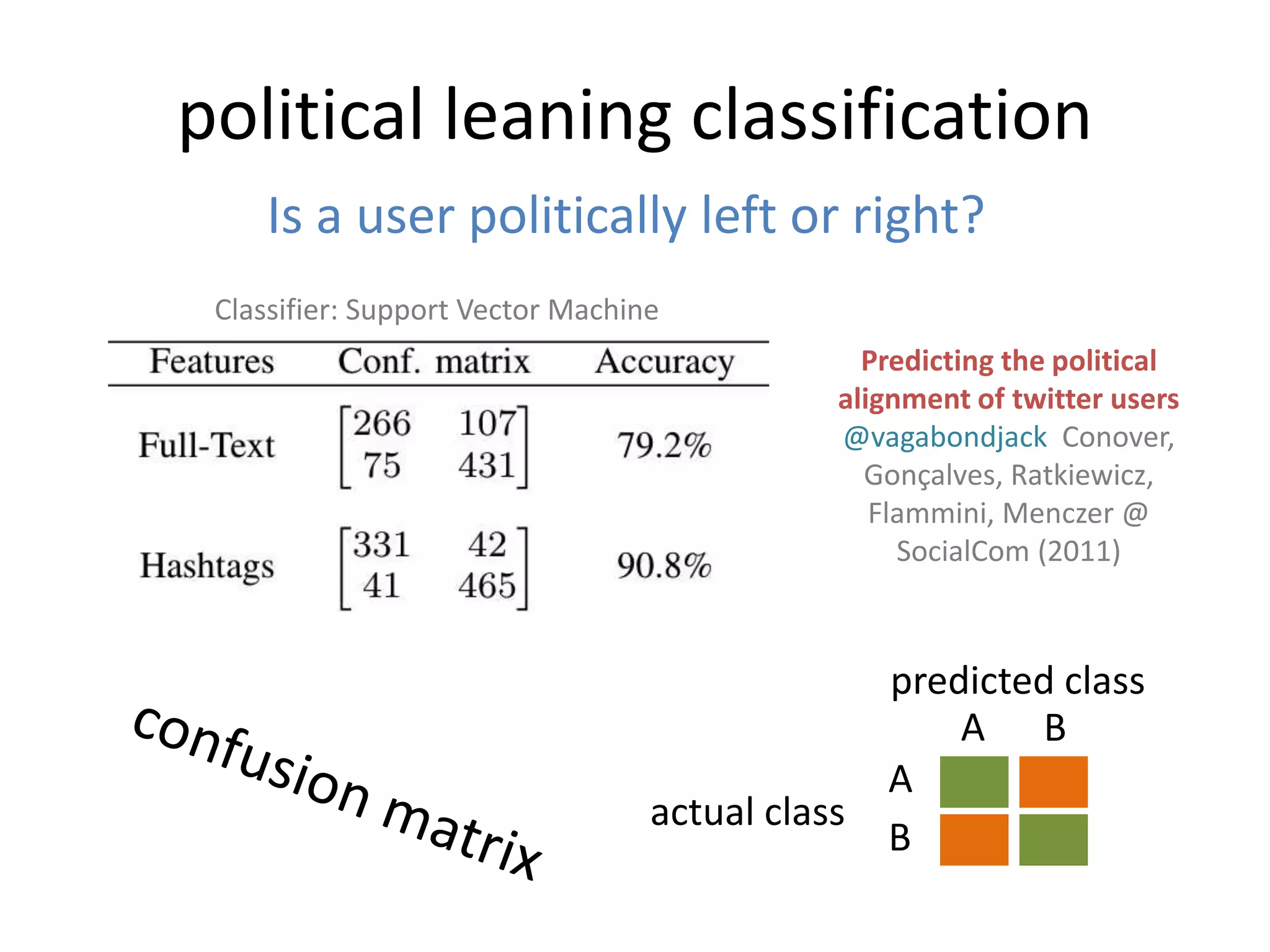 political leaning classification

Is a user politically left or right?

Classifier: Support Vector Machine

| Features | Conf. matrix | Accuracy |
|---|---|---|
| Full-Text | $\begin{bmatrix} 266 & 107 \\ 75 & 431 \end{bmatrix}$ | 79.2% |
| Hashtags | $\begin{bmatrix} 331 & 42 \\ 41 & 465 \end{bmatrix}$ | 90.8% |

Predicting the political alignment of twitter users
@vagabondjack Conover, Gonçalves, Ratkiewicz, Flammini, Menczer @ SocialCom (2011)

confusion matrix

predicted class
A B
actual class
A
B